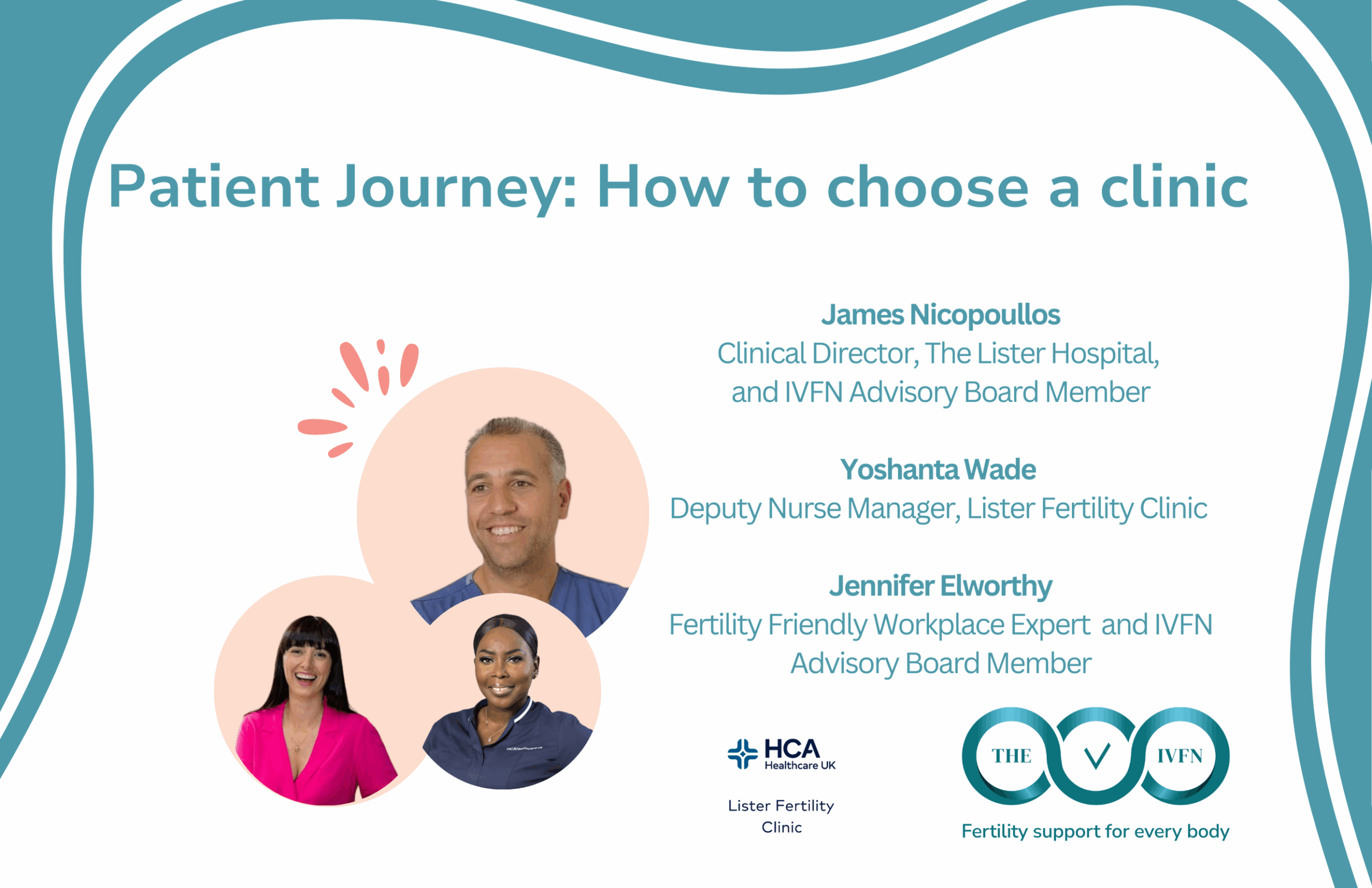 Patient Journey: How to choose a clinic

James Nicopoullos
Clinical Director, The Lister Hospital, and IVFN Advisory Board Member

Yoshanta Wade
Deputy Nurse Manager, Lister Fertility Clinic

Jennifer Elworthy
Fertility Friendly Workplace Expert and IVFN Advisory Board Member

HCA Healthcare UK

Lister Fertility Clinic

THE IVFN

Fertility support for every body